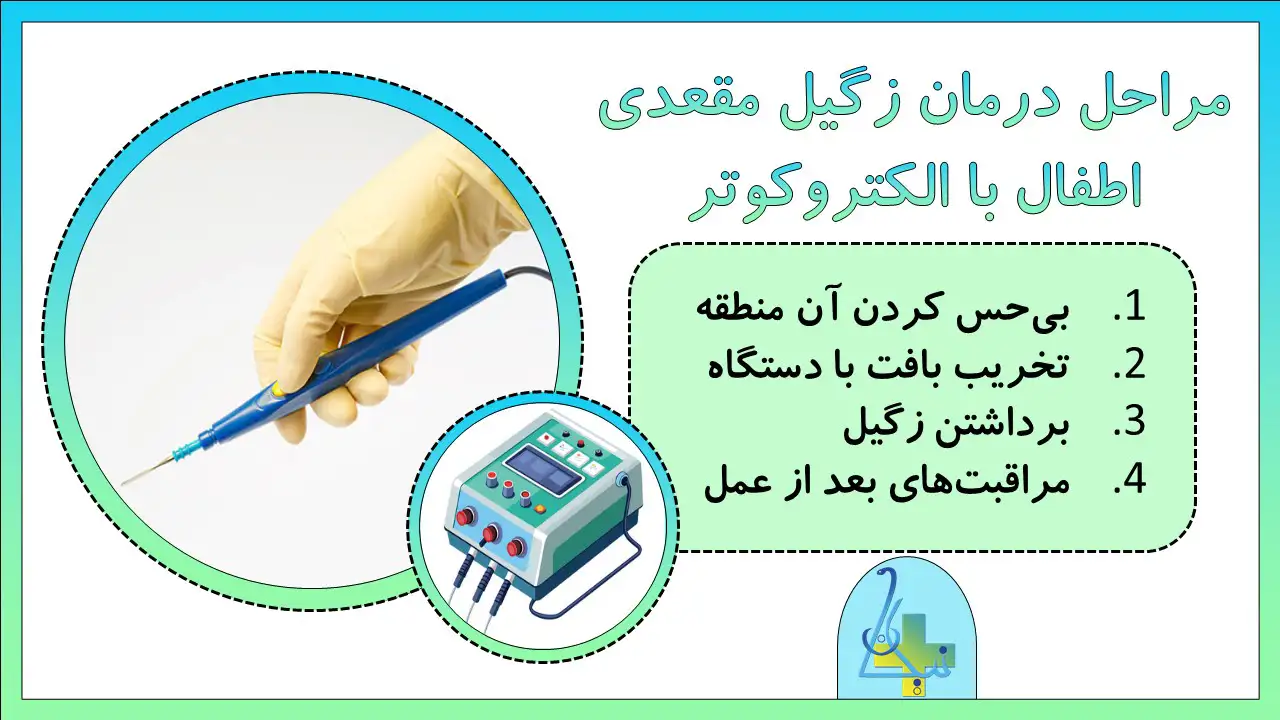 مراحل درمان زگیل مقعدی اطفال با الکتروکوتر

1. بی‌حس کردن آن منطقه
2. تخریب بافت با دستگاه
3. برداشتن زگیل
4. مراقبت‌های بعد از عمل